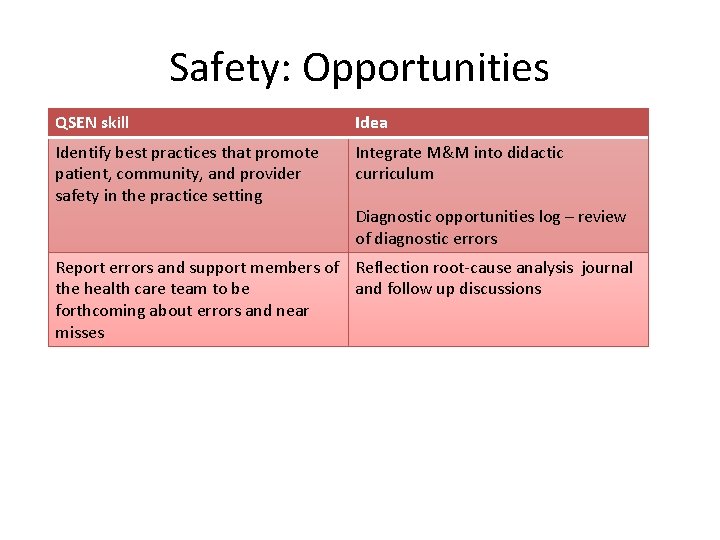 Safety: Opportunities

| QSEN skill | Idea |
|---|---|
| Identify best practices that promote patient, community, and provider safety in the practice setting | Integrate M&M into didactic curriculum<br><br>Diagnostic opportunities log – review of diagnostic errors |
| Report errors and support members of the health care team to be forthcoming about errors and near misses | Reflection root-cause analysis journal and follow up discussions |